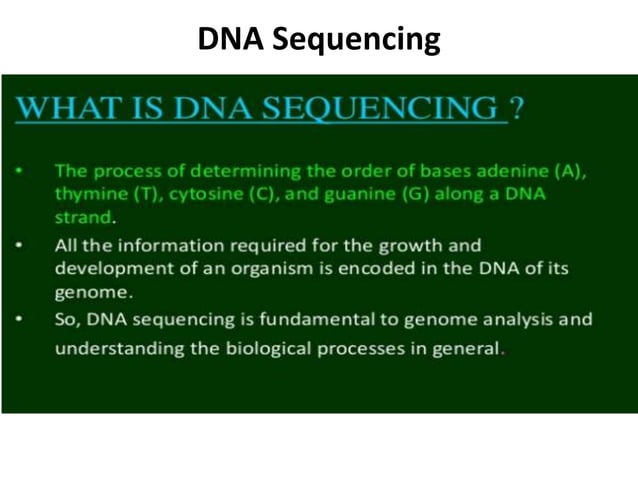 DNA Sequencing

WHAT IS DNA SEQUENCING ?

• The process of determining the order of bases adenine (A), thymine (T), cytosine (C), and guanine (G) along a DNA strand.

• All the information required for the growth and development of an organism is encoded in the DNA of its genome.

• So, DNA sequencing is fundamental to genome analysis and understanding the biological processes in general.